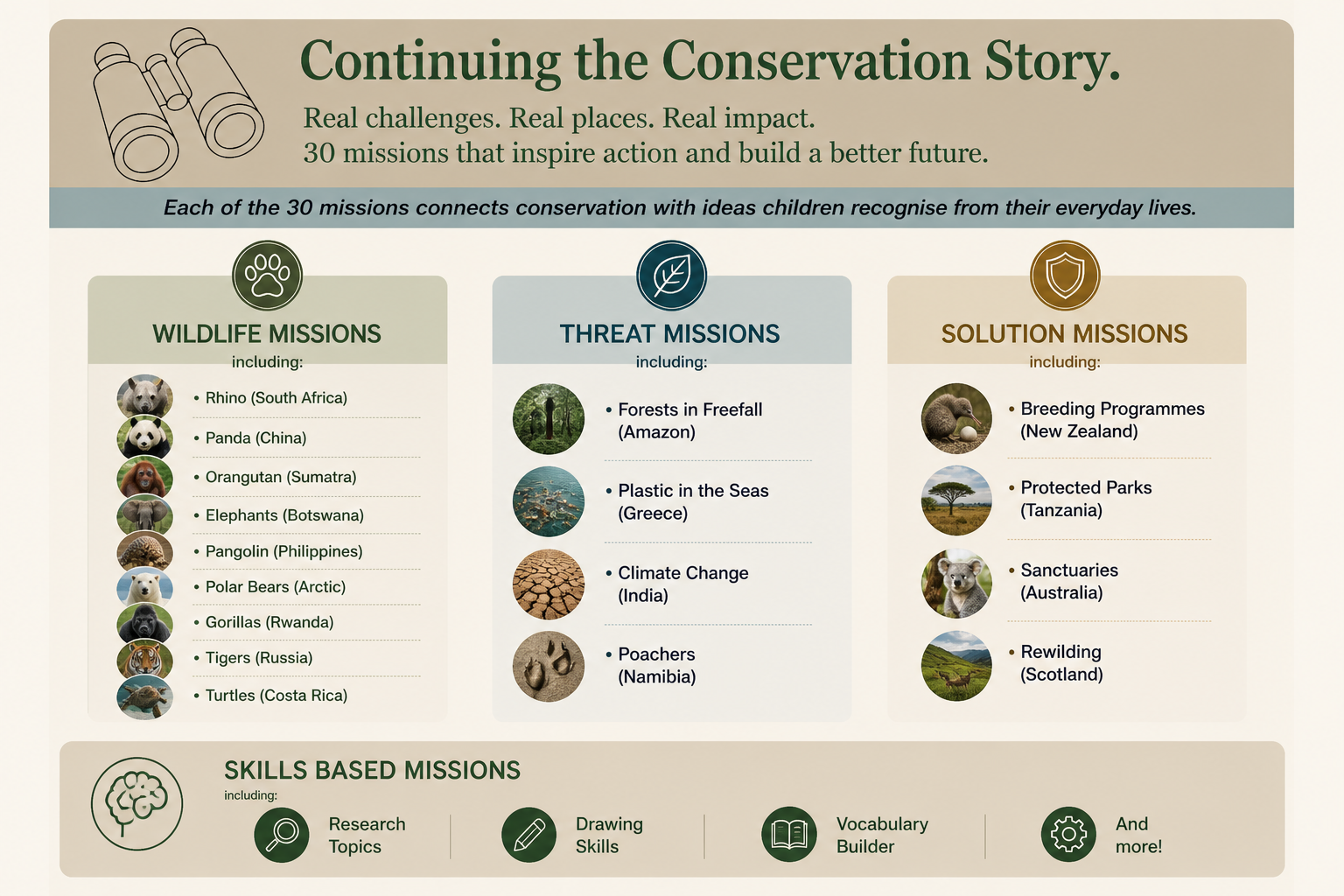 Continuing the Conservation Story.

Real challenges. Real places. Real impact.
30 missions that inspire action and build a better future.

Each of the 30 missions connects conservation with ideas children recognise from their everyday lives.

WILDLIFE MISSIONS
including:
• Rhino (South Africa)
• Panda (China)
• Orangutan (Sumatra)
• Elephants (Botswana)
• Pangolin (Philippines)
• Polar Bears (Arctic)
• Gorillas (Rwanda)
• Tigers (Russia)
• Turtles (Costa Rica)

THREAT MISSIONS
including:
• Forests in Freefall (Amazon)
• Plastic in the Seas (Greece)
• Climate Change (India)
• Poachers (Namibia)

SOLUTION MISSIONS
including:
• Breeding Programmes (New Zealand)
• Protected Parks (Tanzania)
• Sanctuaries (Australia)
• Rewilding (Scotland)

SKILLS BASED MISSIONS
including:
Research Topics
Drawing Skills
Vocabulary Builder
And more!